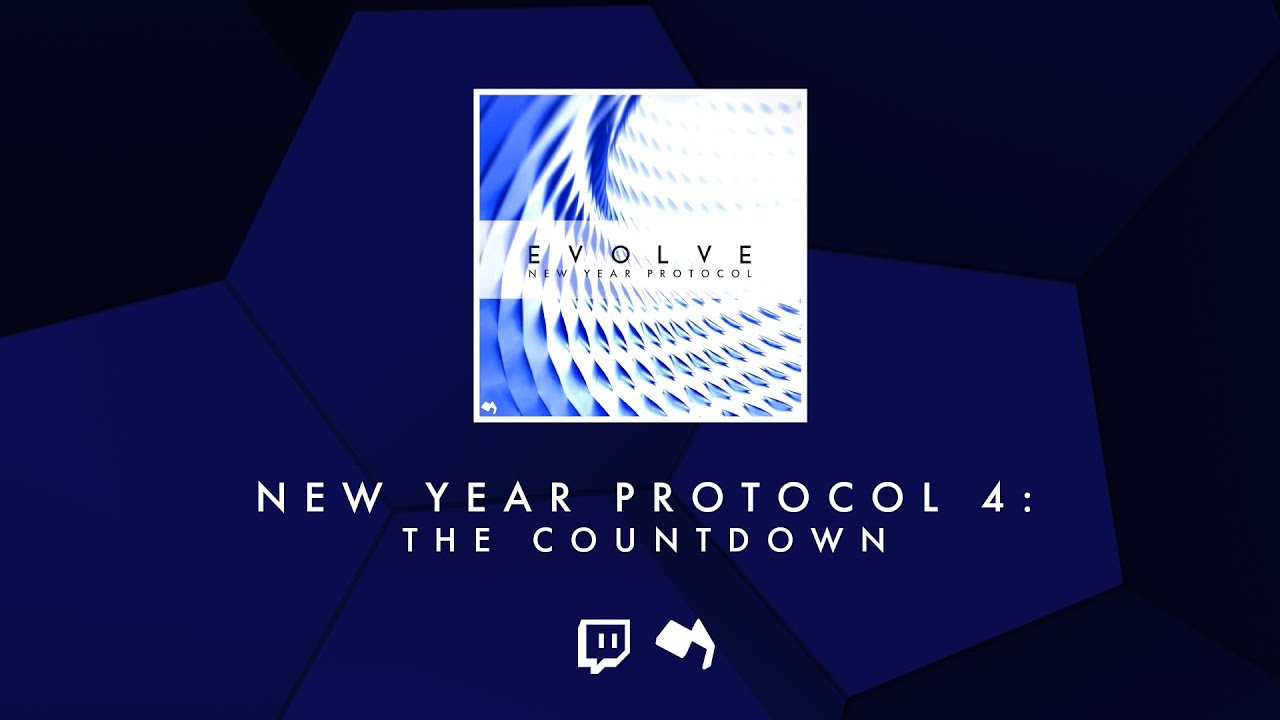 EVOLVE
NEW YEAR PROTOCOL

NEW YEAR PROTOCOL 4:
THE COUNTDOWN